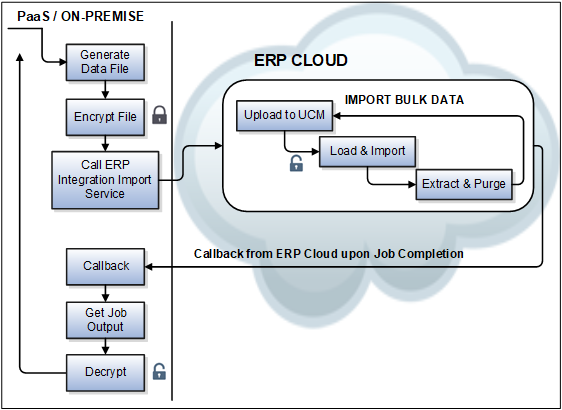 PaaS / ON-PREMISE

Generate Data File

Encrypt File

Call ERP Integration Import Service

ERP CLOUD

IMPORT BULK DATA

Upload to UCM

Load & Import

Extract & Purge

Callback from ERP Cloud upon Job Completion

Callback

Get Job Output

Decrypt